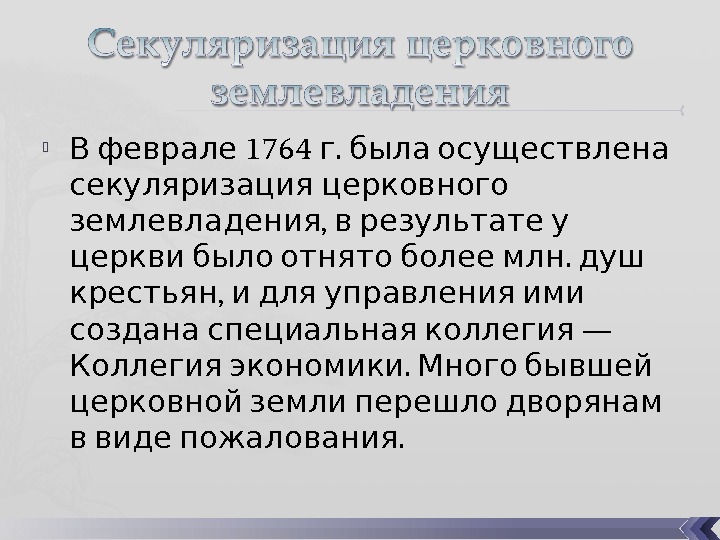 Секуляризация церковного землевладения

В феврале 1764 г. была осуществлена секуляризация церковного землевладения, в результате у церкви было отнято более млн. душ крестьян, и для управления ими создана специальная коллегия — Коллегия экономики. Много бывшей церковной земли перешло дворянам в виде пожалования.